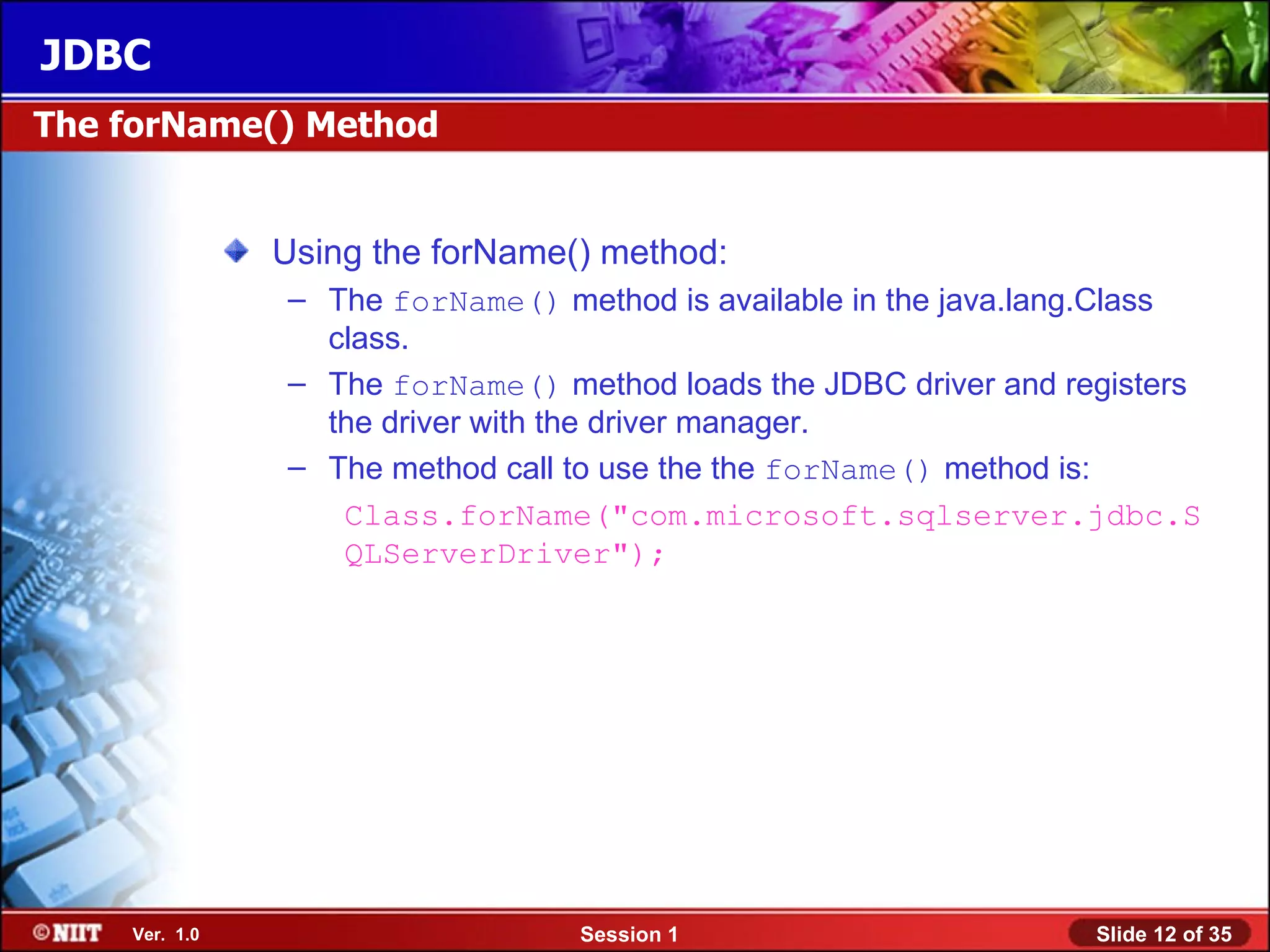 JDBC

The forName() Method

Using the forName() method:

– The forName() method is available in the java.lang.Class class.

– The forName() method loads the JDBC driver and registers the driver with the driver manager.

– The method call to use the the forName() method is:

Class.forName("com.microsoft.sqlserver.jdbc.SQLServerDriver");

©NIIT Ver. 1.0 Session 1 Slide 12 of 35